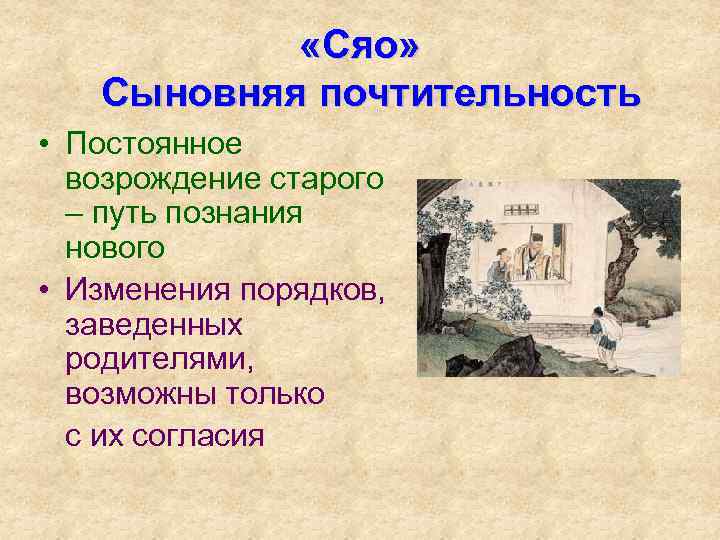 «Сяо»
Сыновняя почтительность

• Постоянное возрождение старого – путь познания нового

• Изменения порядков, заведенных родителями, возможны только

с их согласия